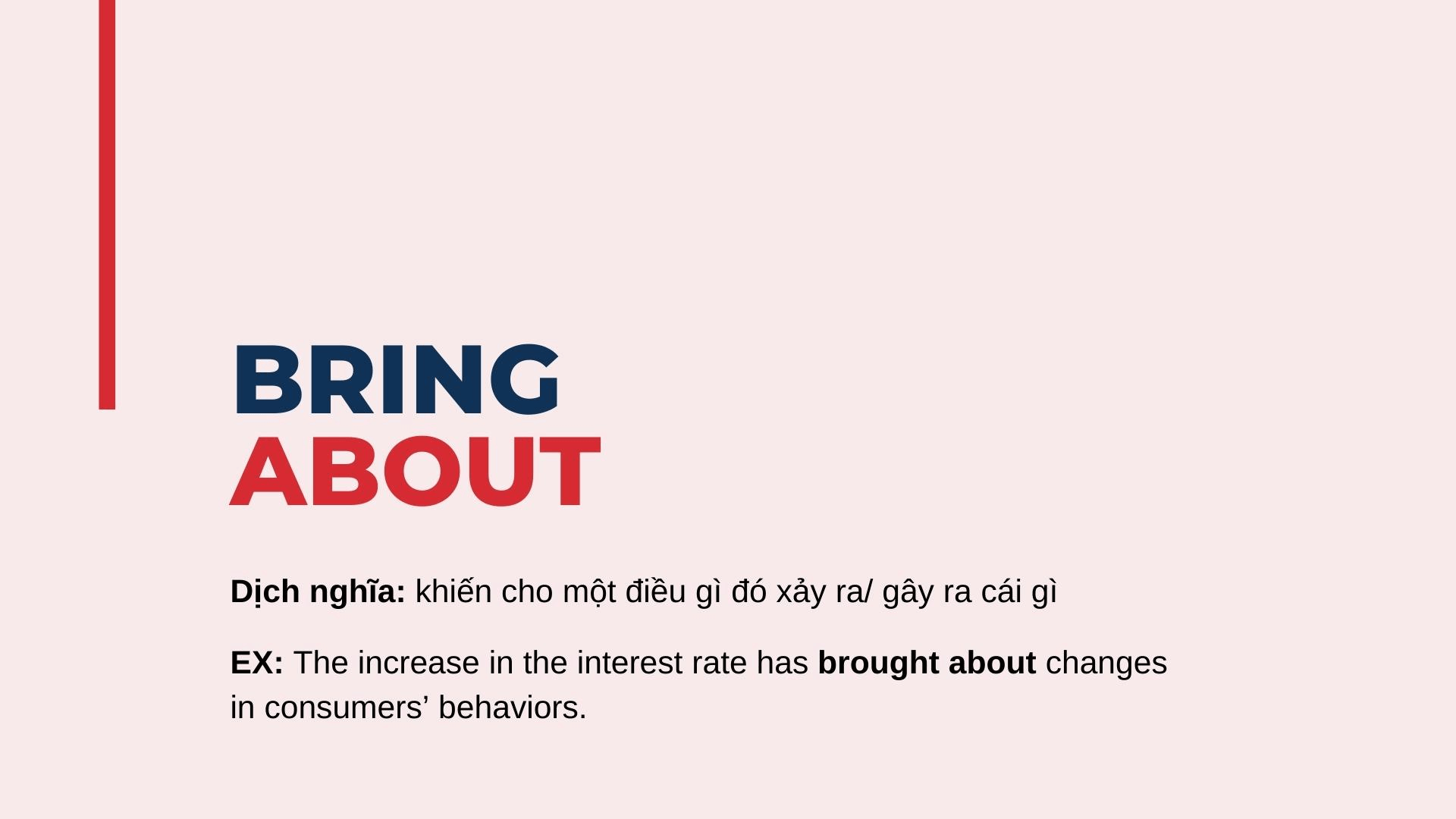 BRING
ABOUT

Dịch nghĩa: khiến cho một điều gì đó xảy ra/ gây ra cái gì

EX: The increase in the interest rate has brought about changes in consumers’ behaviors.